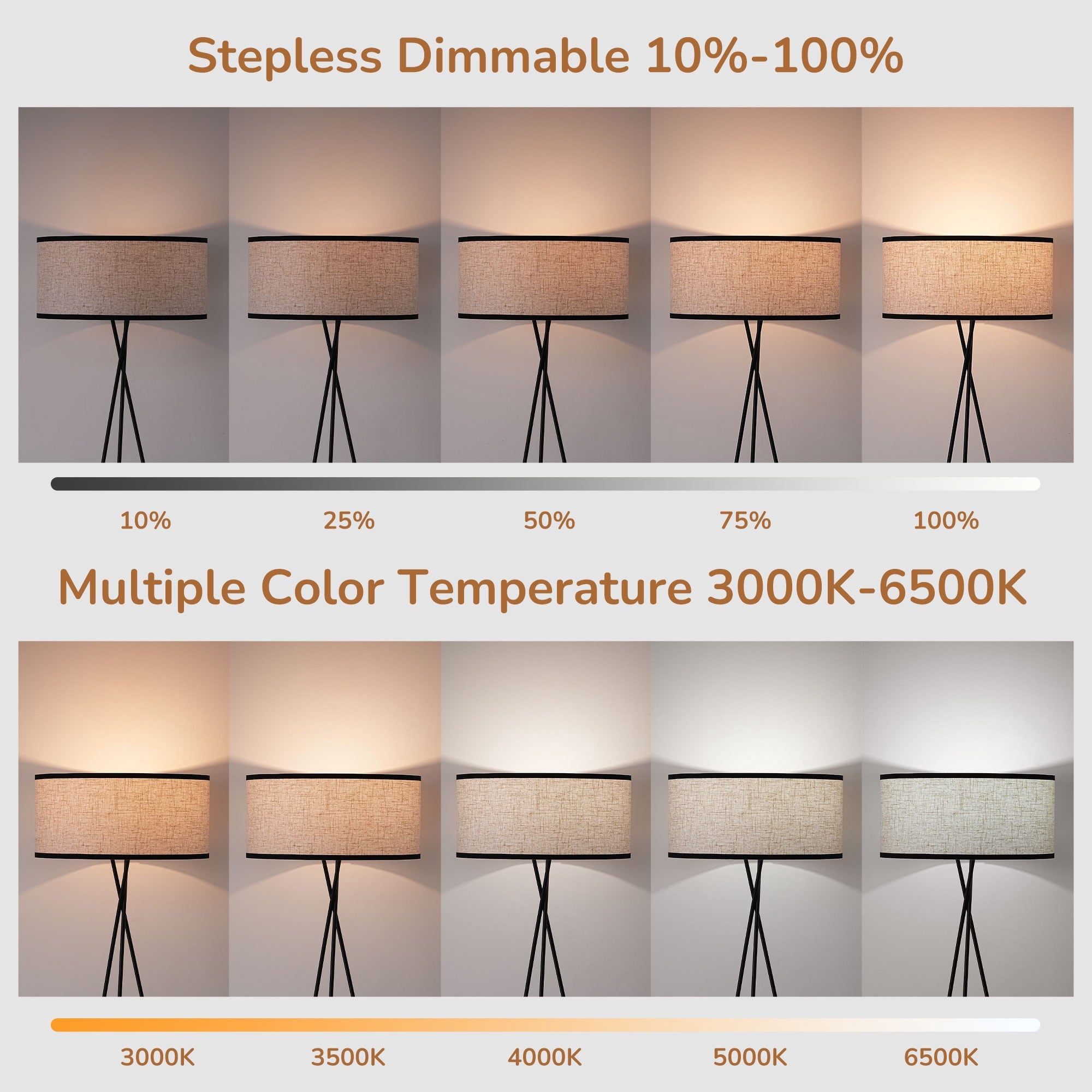 Stepless Dimmable 10%-100%

10%
25%
50%
75%
100%

Multiple Color Temperature 3000K-6500K

3000K
3500K
4000K
5000K
6500K